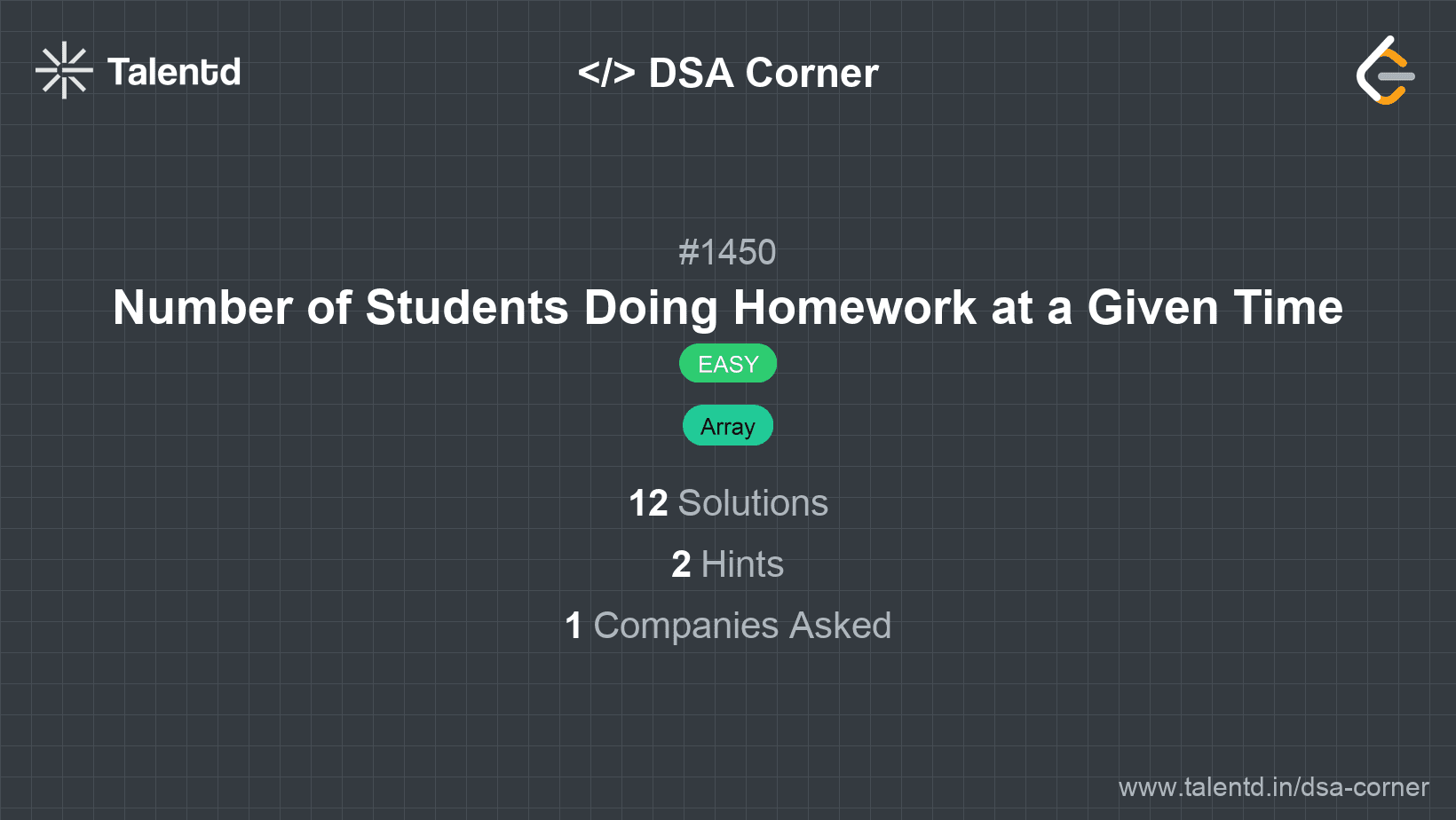 Talentd

</> DSA Corner

#1450

Number of Students Doing Homework at a Given Time

EASY

Array

12 Solutions

2 Hints

1 Companies Asked

www.talentd.in/dsa-corner